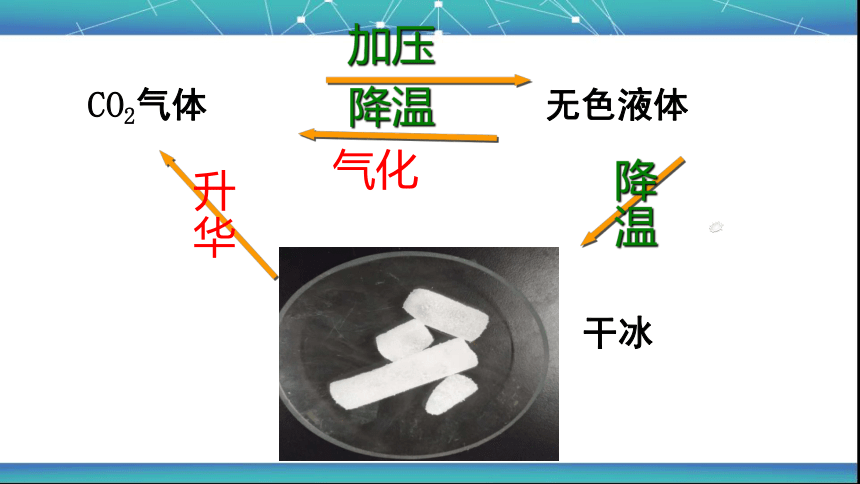 加压
$CO_2$气体
降温
无色液体
气化
升华
降温
干冰